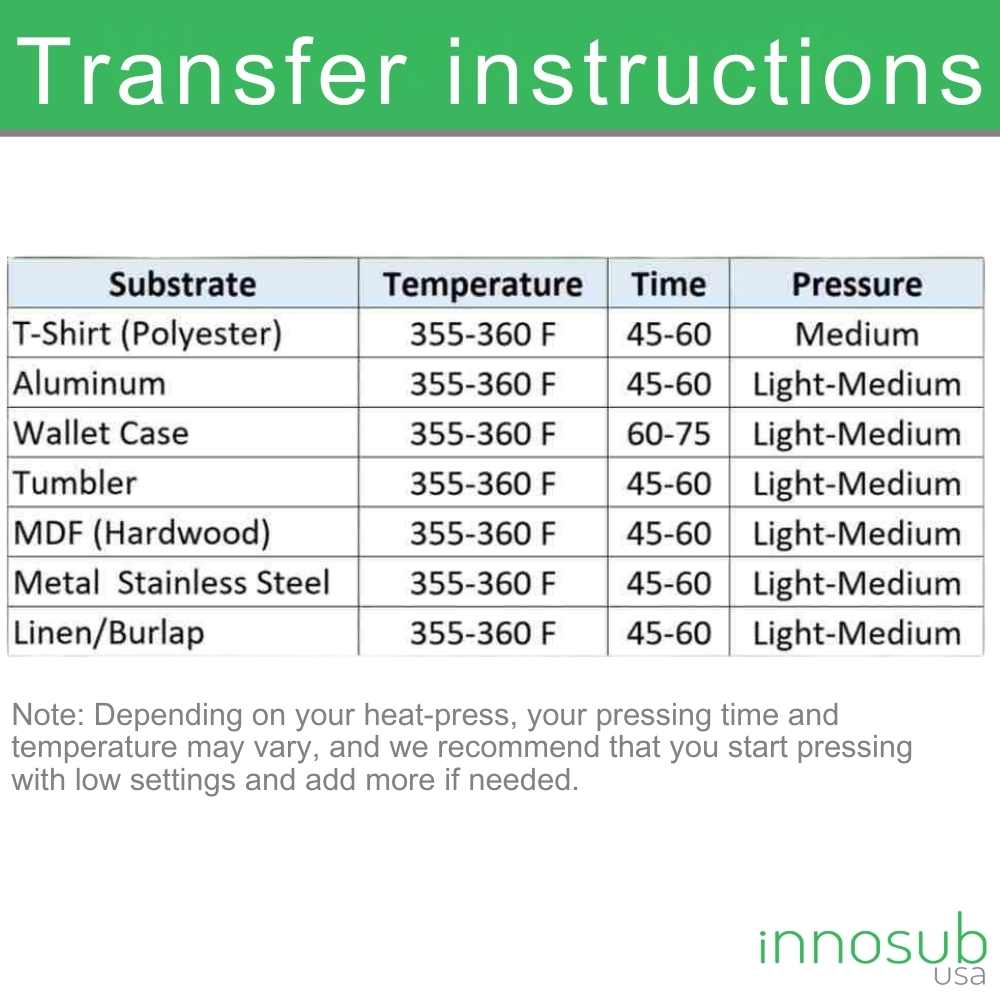 Transfer instructions

| Substrate | Temperature | Time | Pressure |
|---|---|---|---|
| T-Shirt (Polyester) | 355-360 F | 45-60 | Medium |
| Aluminum | 355-360 F | 45-60 | Light-Medium |
| Wallet Case | 355-360 F | 60-75 | Light-Medium |
| Tumbler | 355-360 F | 45-60 | Light-Medium |
| MDF (Hardwood) | 355-360 F | 45-60 | Light-Medium |
| Metal Stainless Steel | 355-360 F | 45-60 | Light-Medium |
| Linen/Burlap | 355-360 F | 45-60 | Light-Medium |

Note: Depending on your heat-press, your pressing time and temperature may vary, and we recommend that you start pressing with low settings and add more if needed.

innosub
USA